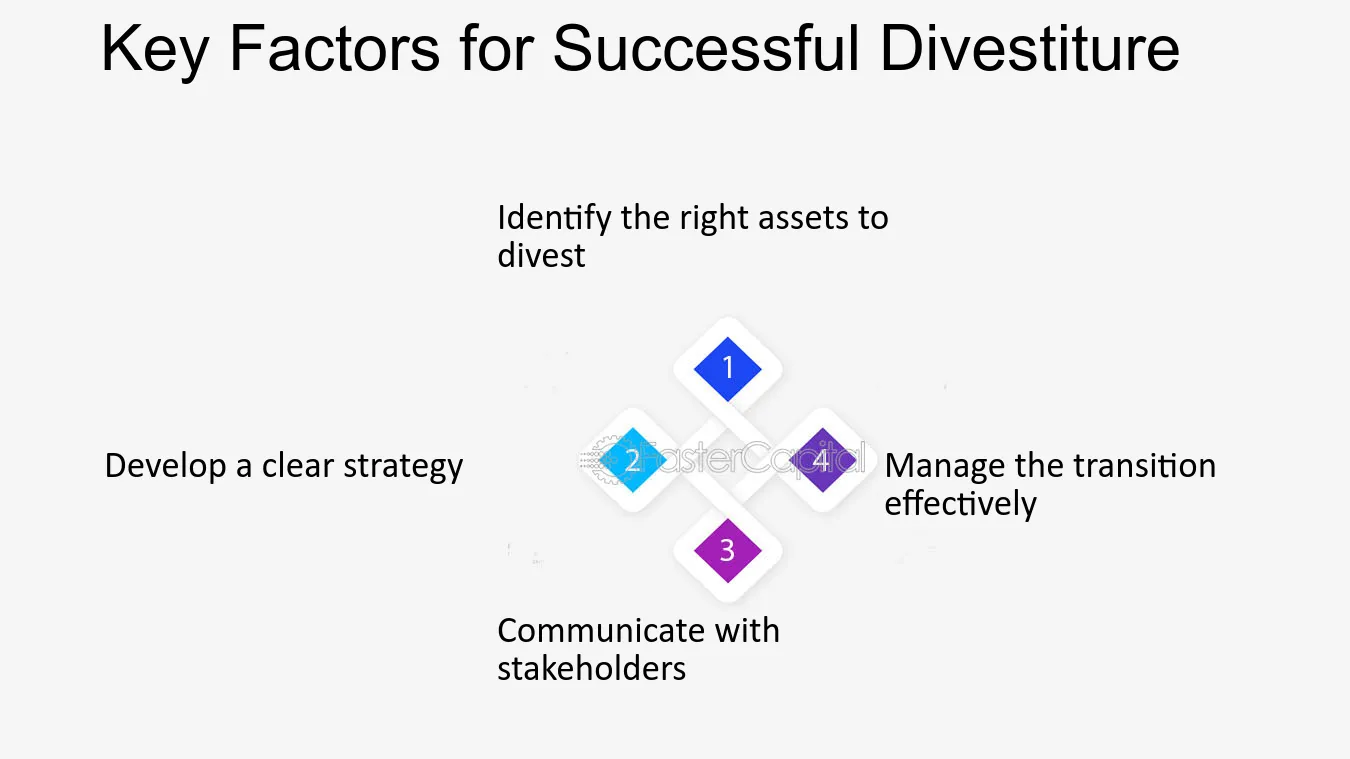 Key Factors for Successful Divestiture

Identify the right assets to divest

1

Develop a clear strategy

2

4

Manage the transition effectively

3

Communicate with stakeholders

FasterCapital